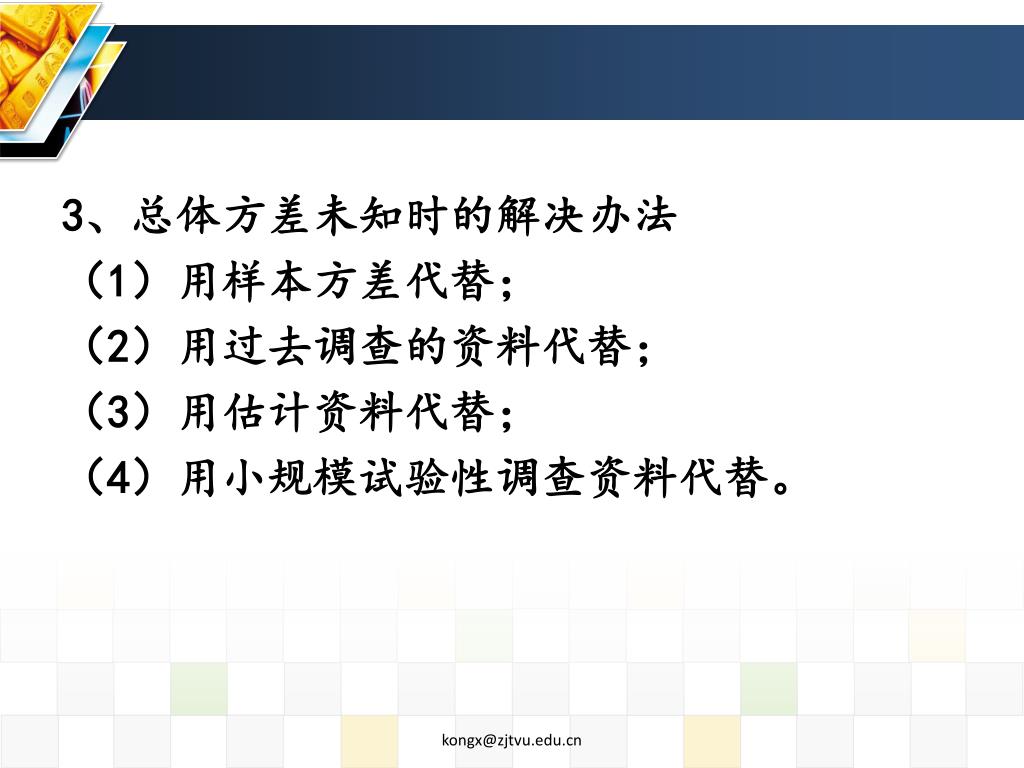 3、总体方差未知时的解决办法

（1）用样本方差代替；

（2）用过去调查的资料代替；

（3）用估计资料代替；

（4）用小规模试验性调查资料代替。

kongx@zjtvu.edu.cn